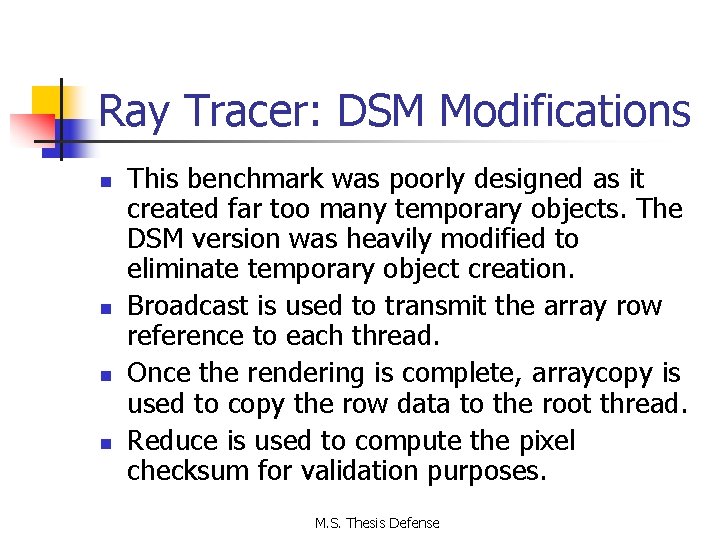 Ray Tracer: DSM Modifications

- This benchmark was poorly designed as it created far too many temporary objects. The DSM version was heavily modified to eliminate temporary object creation.
- Broadcast is used to transmit the array row reference to each thread.
- Once the rendering is complete, arraycopy is used to copy the row data to the root thread.
- Reduce is used to compute the pixel checksum for validation purposes.

M.S. Thesis Defense